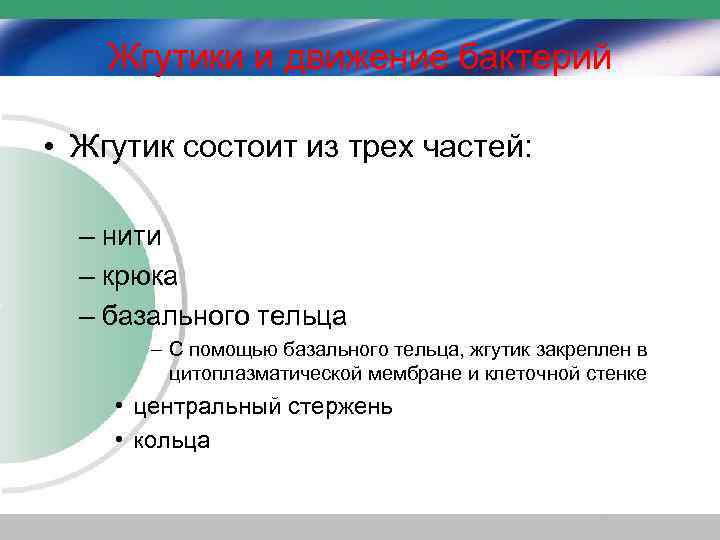 Жгутики и движение бактерий

• Жгутик состоит из трех частей:

– нити
– крюка
– базального тельца
– С помощью базального тельца, жгутик закреплен в цитоплазматической мембране и клеточной стенке
• центральный стержень
• кольца